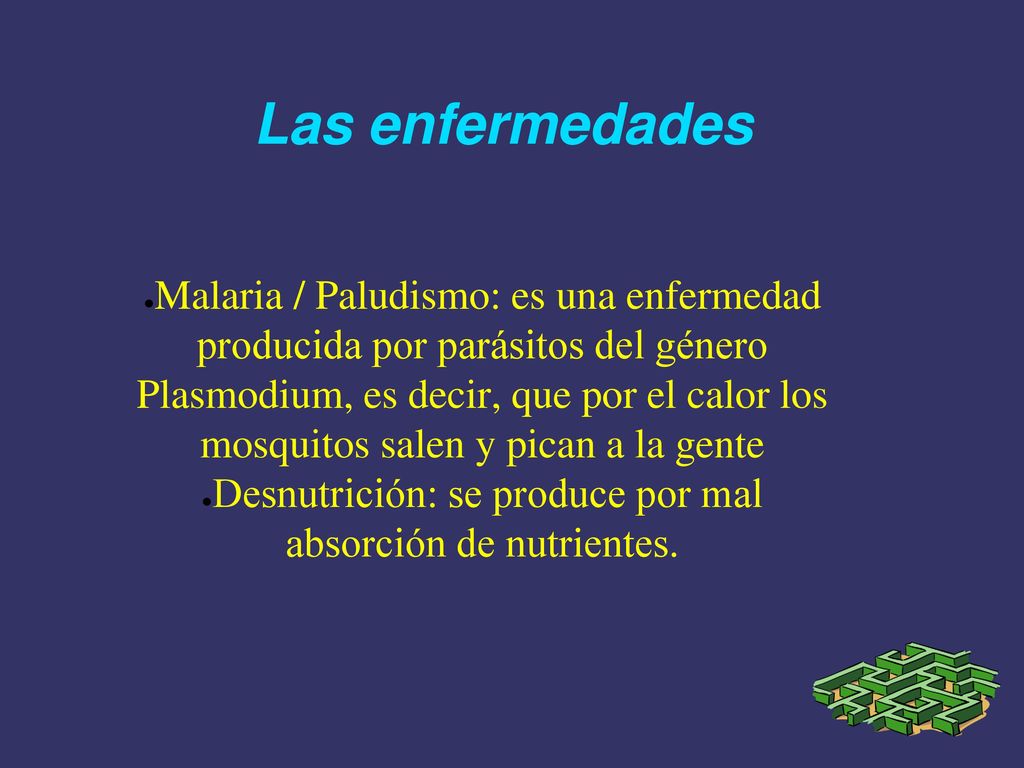 Las enfermedades

●Malaria / Paludismo: es una enfermedad producida por parásitos del género Plasmodium, es decir, que por el calor los mosquitos salen y pican a la gente
●Desnutrición: se produce por mal absorción de nutrientes.